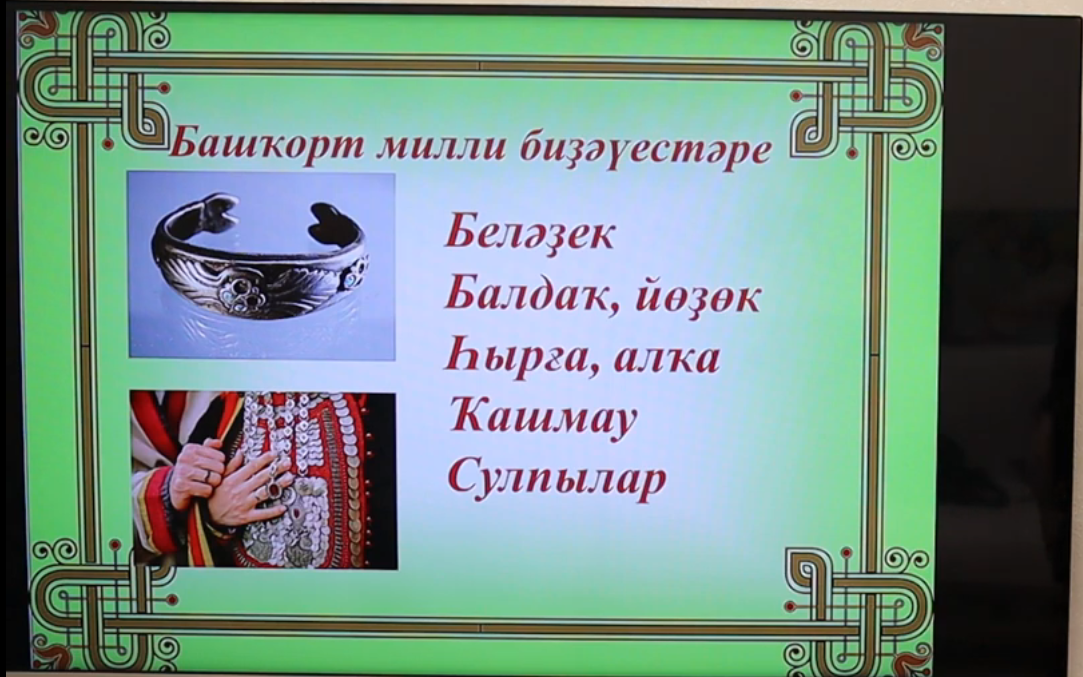 Башҡорт милли биҙәүестәре

Беләҙек
Балдаҡ, йөҙөк
Һырға, алҡа
Ҡашмау
Сулпылар